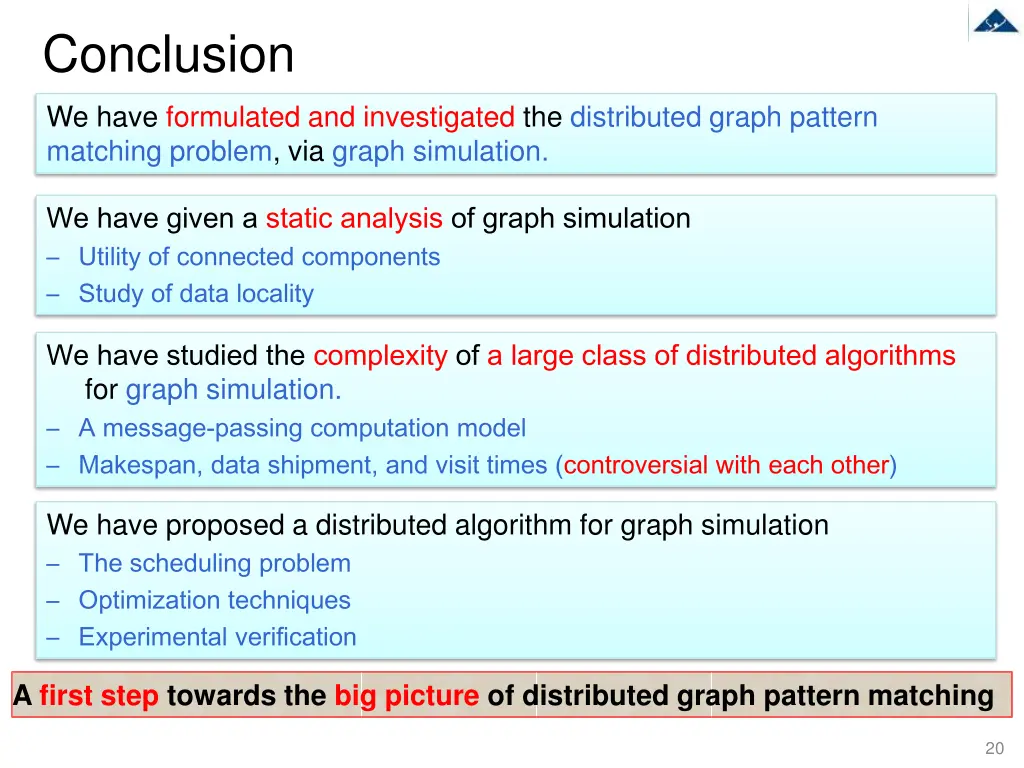 Conclusion

We have formulated and investigated the distributed graph pattern matching problem, via graph simulation.

We have given a static analysis of graph simulation
– Utility of connected components
– Study of data locality

We have studied the complexity of a large class of distributed algorithms for graph simulation.
– A message-passing computation model
– Makespan, data shipment, and visit times (controversial with each other)

We have proposed a distributed algorithm for graph simulation
– The scheduling problem
– Optimization techniques
– Experimental verification

A first step towards the big picture of distributed graph pattern matching

20